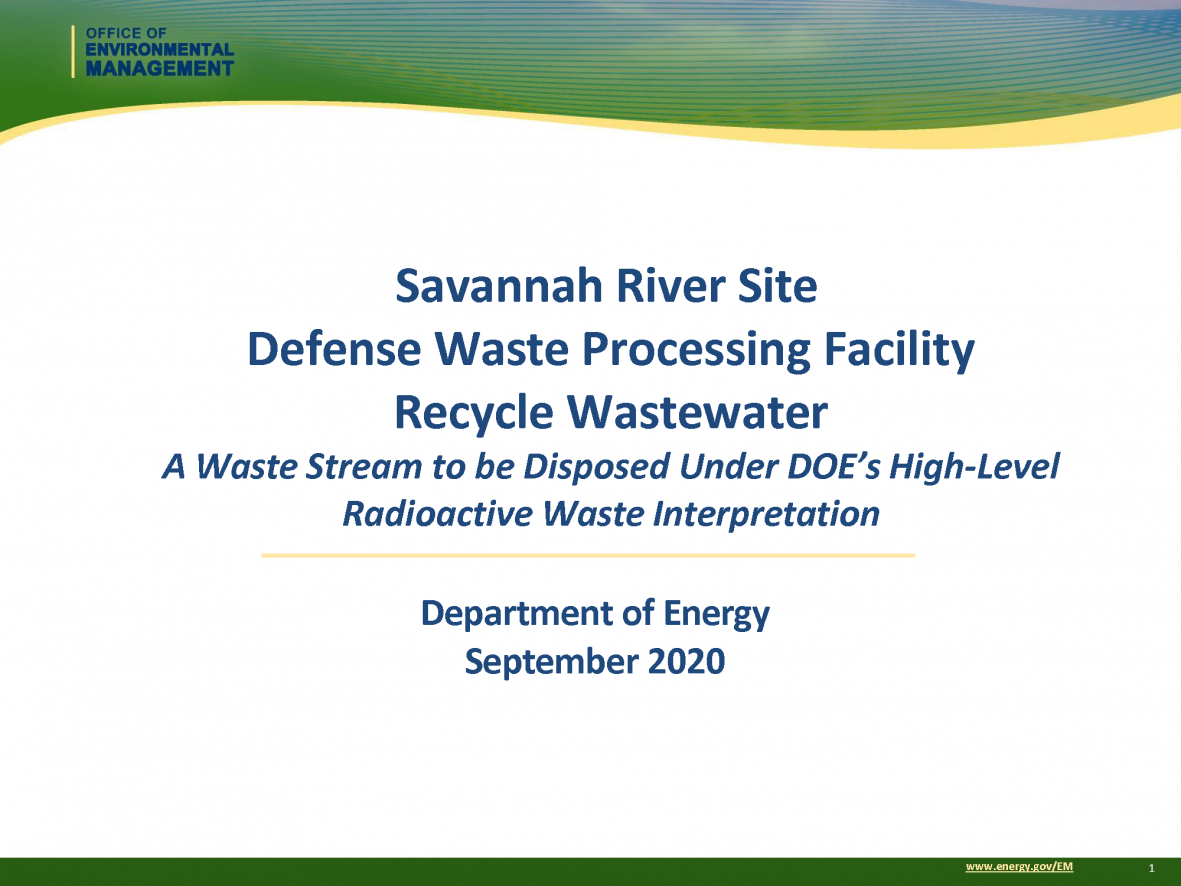 OFFICE OF
ENVIRONMENTAL
MANAGEMENT

Savannah River Site
Defense Waste Processing Facility
Recycle Wastewater
A Waste Stream to be Disposed Under DOE's High-Level Radioactive Waste Interpretation

Department of Energy
September 2020

www.energy.gov/EM 1